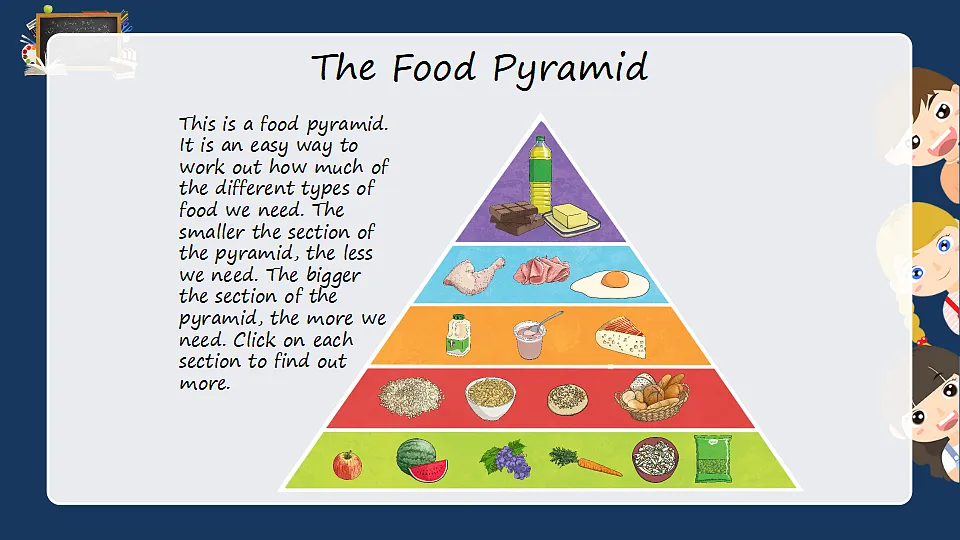 The Food Pyramid

This is a food pyramid. It is an easy way to work out how much of the different types of food we need. The smaller the section of the pyramid, the less we need. The bigger the section of the pyramid, the more we need. Click on each section to find out more.